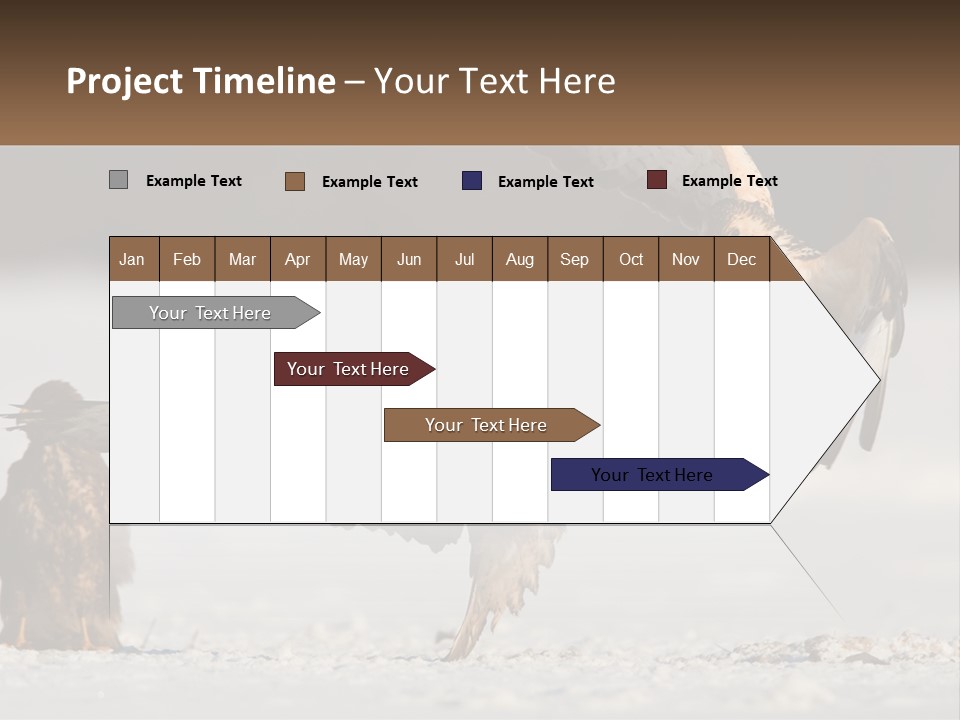 Project Timeline – Your Text Here

Example Text
Example Text
Example Text
Example Text

| Jan | Feb | Mar | Apr | May | Jun | Jul | Aug | Sep | Oct | Nov | Dec |
|---|---|---|---|---|---|---|---|---|---|---|---|

Your Text Here

Your Text Here

Your Text Here

Your Text Here